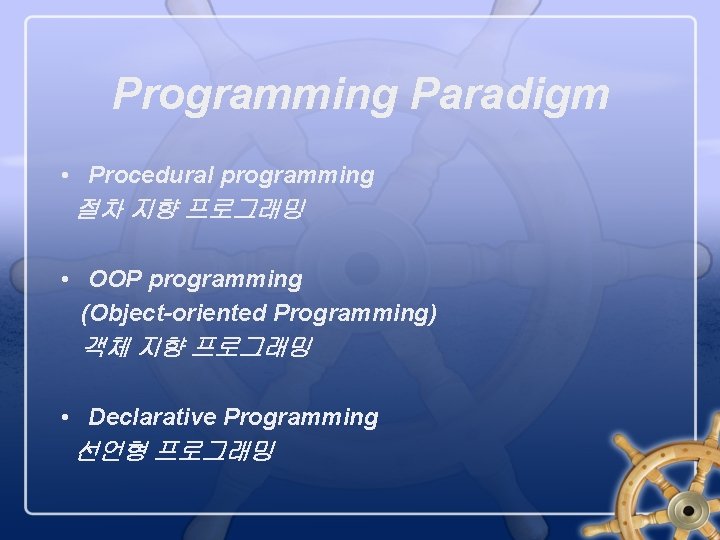 Programming Paradigm

• Procedural programming
절차 지향 프로그래밍

• OOP programming
(Object-oriented Programming)
객체 지향 프로그래밍

• Declarative Programming
선언형 프로그래밍